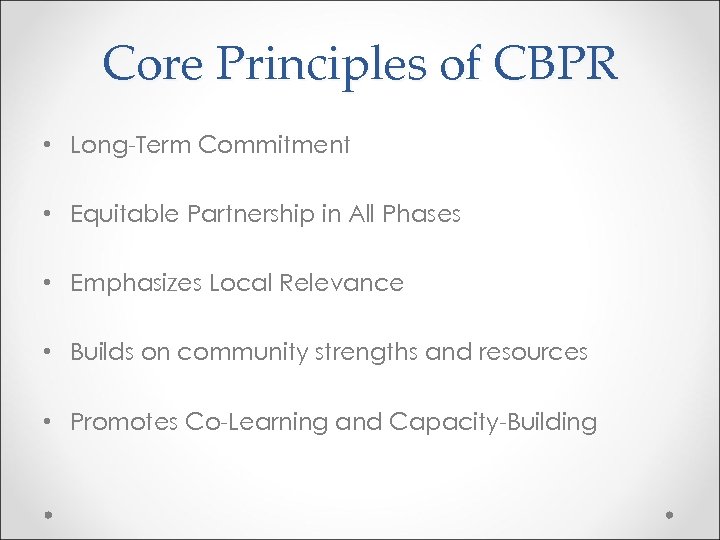 Core Principles of CBPR

• Long-Term Commitment

• Equitable Partnership in All Phases

• Emphasizes Local Relevance

• Builds on community strengths and resources

• Promotes Co-Learning and Capacity-Building